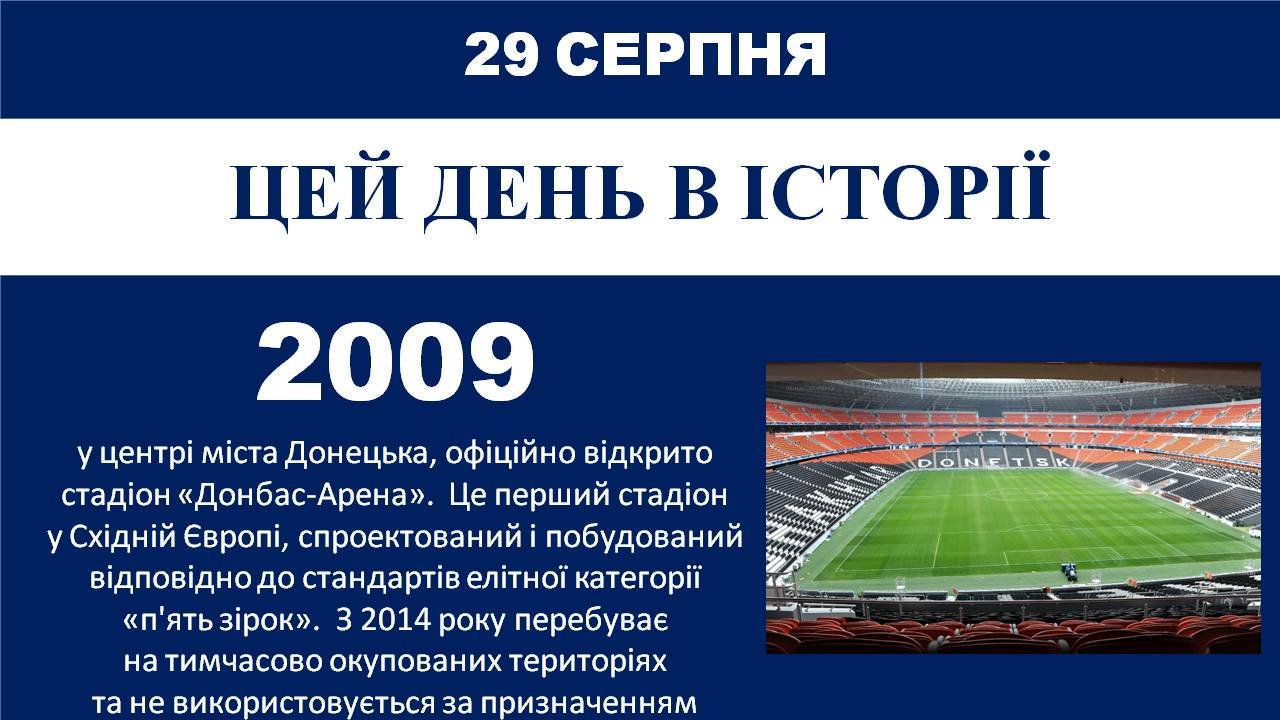 29 СЕРПНЯ

ЦЕЙ ДЕНЬ В ІСТОРІЇ

2009

у центрі міста Донецька, офіційно відкрито стадіон «Донбас-Арена». Це перший стадіон у Східній Європі, спроектований і побудований відповідно до стандартів елітної категорії «п'ять зірок». З 2014 року перебуває на тимчасово окупованих територіях та не використовується за призначенням

DONETSK